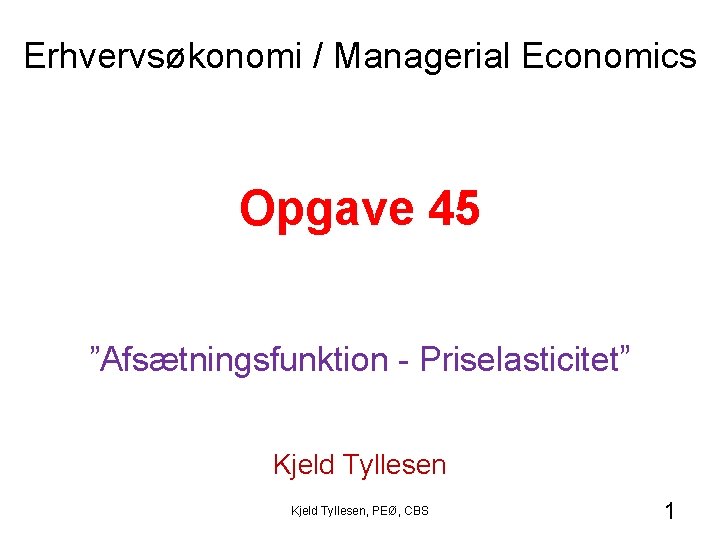 Erhvervsøkonomi / Managerial Economics

Opgave 45

”Afsætningsfunktion - Priselasticitet”

Kjeld Tyllesen

Kjeld Tyllesen, PEØ, CBS

1